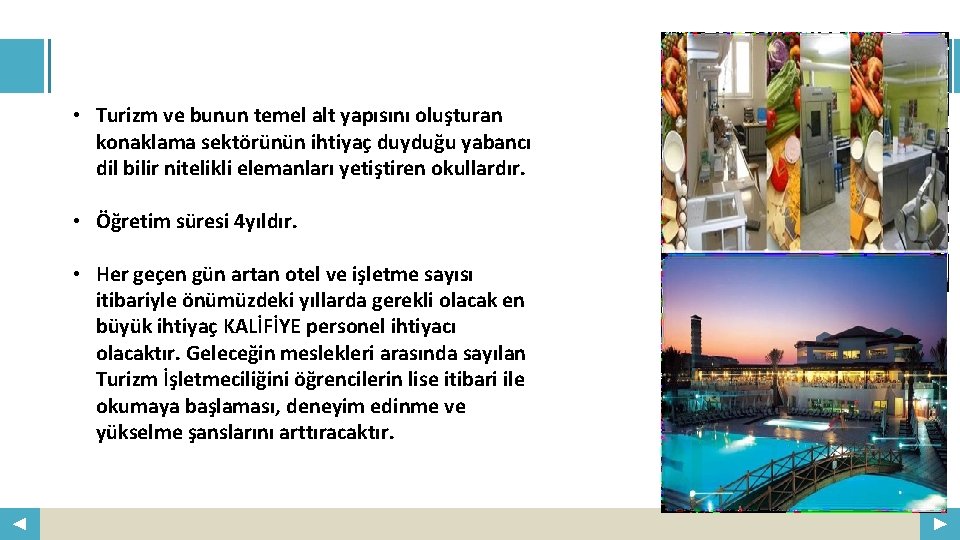 • Turizm ve bunun temel alt yapısını oluşturan konaklama sektörünün ihtiyaç duyduğu yabancı dil bilir nitelikli elemanları yetiştiren okullardır.

• Öğretim süresi 4yıldır.

• Her geçen gün artan otel ve işletme sayısı itibariyle önümüzdeki yıllarda gerekli olacak en büyük ihtiyaç KALİFİYE personel ihtiyacı olacaktır. Geleceğin meslekleri arasında sayılan Turizm İşletmeciliğini öğrencilerin lise itibari ile okumaya başlaması, deneyim edinme ve yükselme şanslarını arttıracaktır.